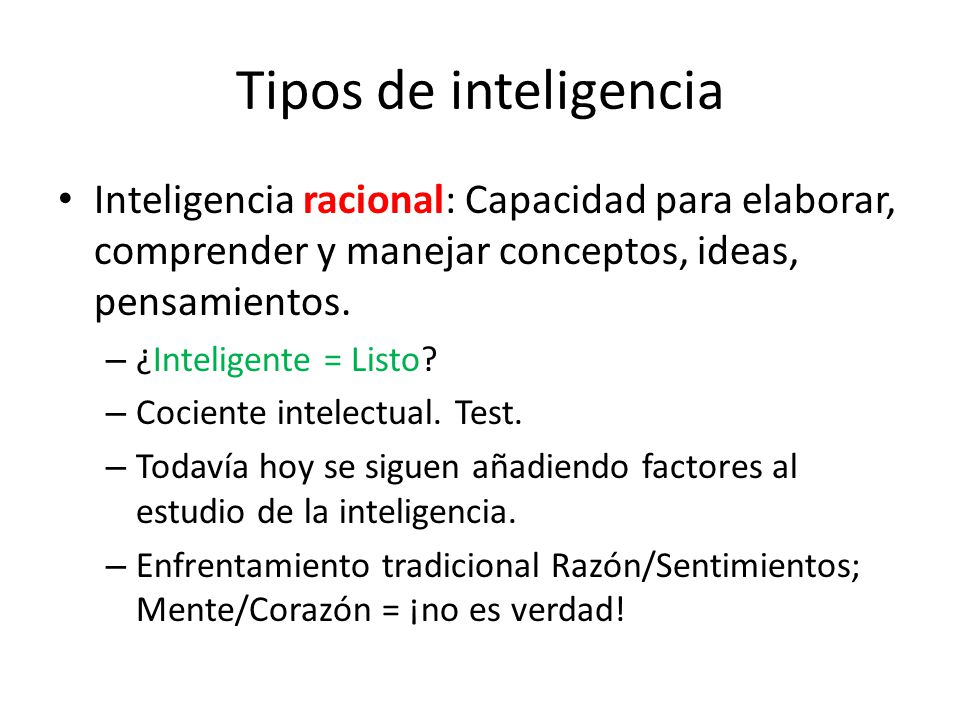 Tipos de inteligencia

• Inteligencia racional: Capacidad para elaborar, comprender y manejar conceptos, ideas, pensamientos.
– ¿Inteligente = Listo?
– Cociente intelectual. Test.
– Todavía hoy se siguen añadiendo factores al estudio de la inteligencia.
– Enfrentamiento tradicional Razón/Sentimientos; Mente/Corazón = ¡no es verdad!